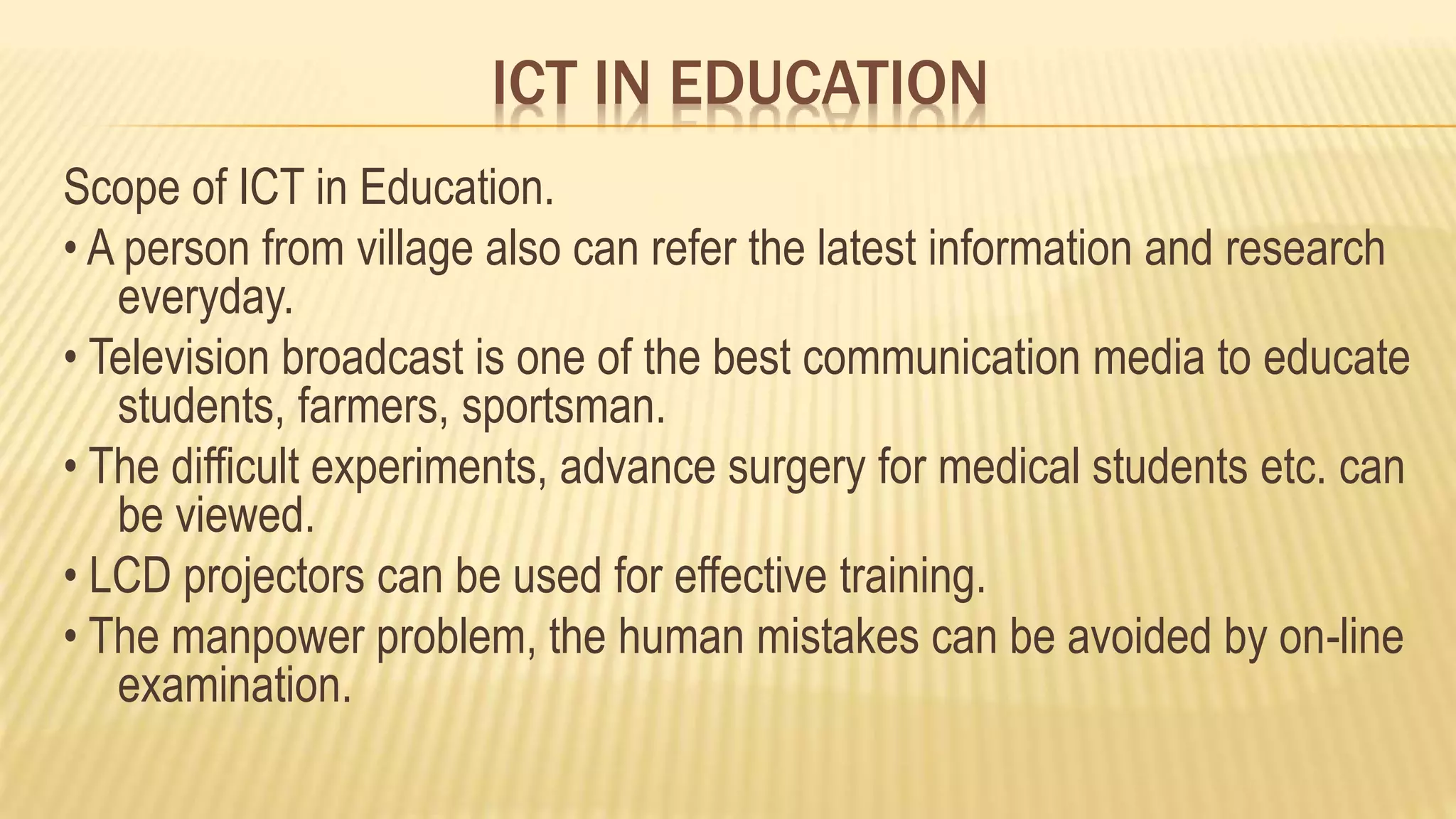 ICT IN EDUCATION

Scope of ICT in Education.

• A person from village also can refer the latest information and research everyday.

• Television broadcast is one of the best communication media to educate students, farmers, sportsman.

• The difficult experiments, advance surgery for medical students etc. can be viewed.

• LCD projectors can be used for effective training.

• The manpower problem, the human mistakes can be avoided by on-line examination.